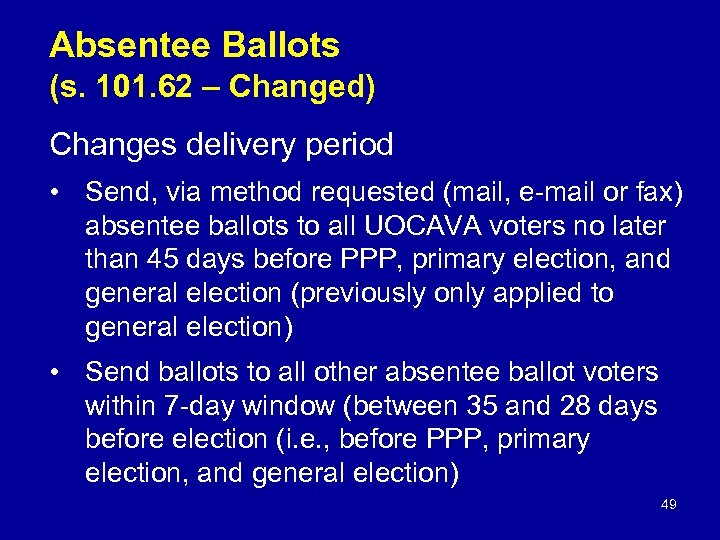 Absentee Ballots
(s. 101.62 – Changed)

Changes delivery period

• Send, via method requested (mail, e-mail or fax) absentee ballots to all UOCAVA voters no later than 45 days before PPP, primary election, and general election (previously only applied to general election)

• Send ballots to all other absentee ballot voters within 7-day window (between 35 and 28 days before election (i.e., before PPP, primary election, and general election)

49